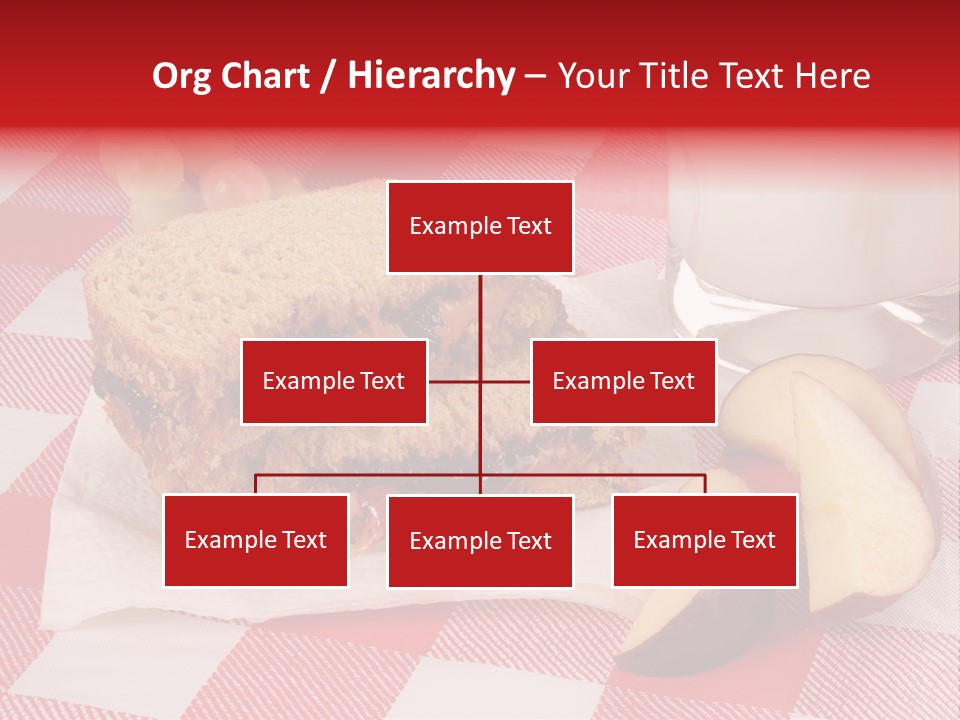 Org Chart / Hierarchy – Your Title Text Here

Example Text

Example Text

Example Text

Example Text

Example Text

Example Text